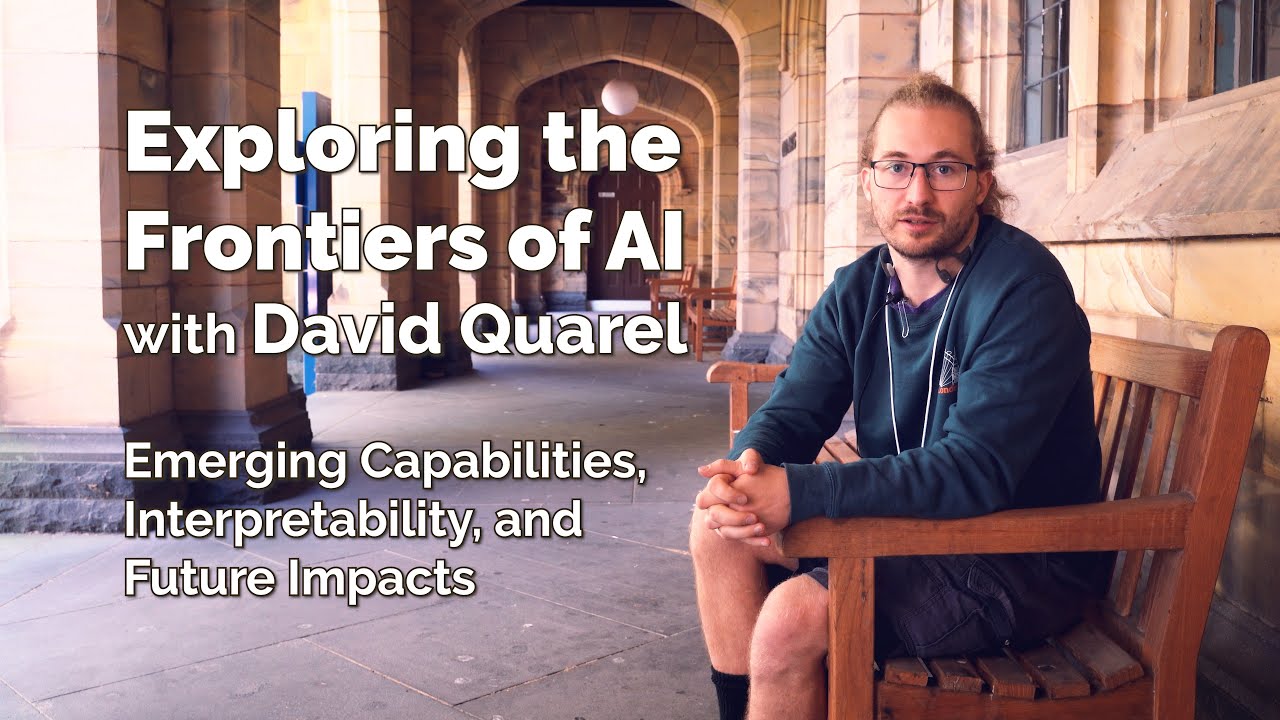 Exploring the Frontiers of AI with David Quarel

Emerging Capabilities, Interpretability, and Future Impacts